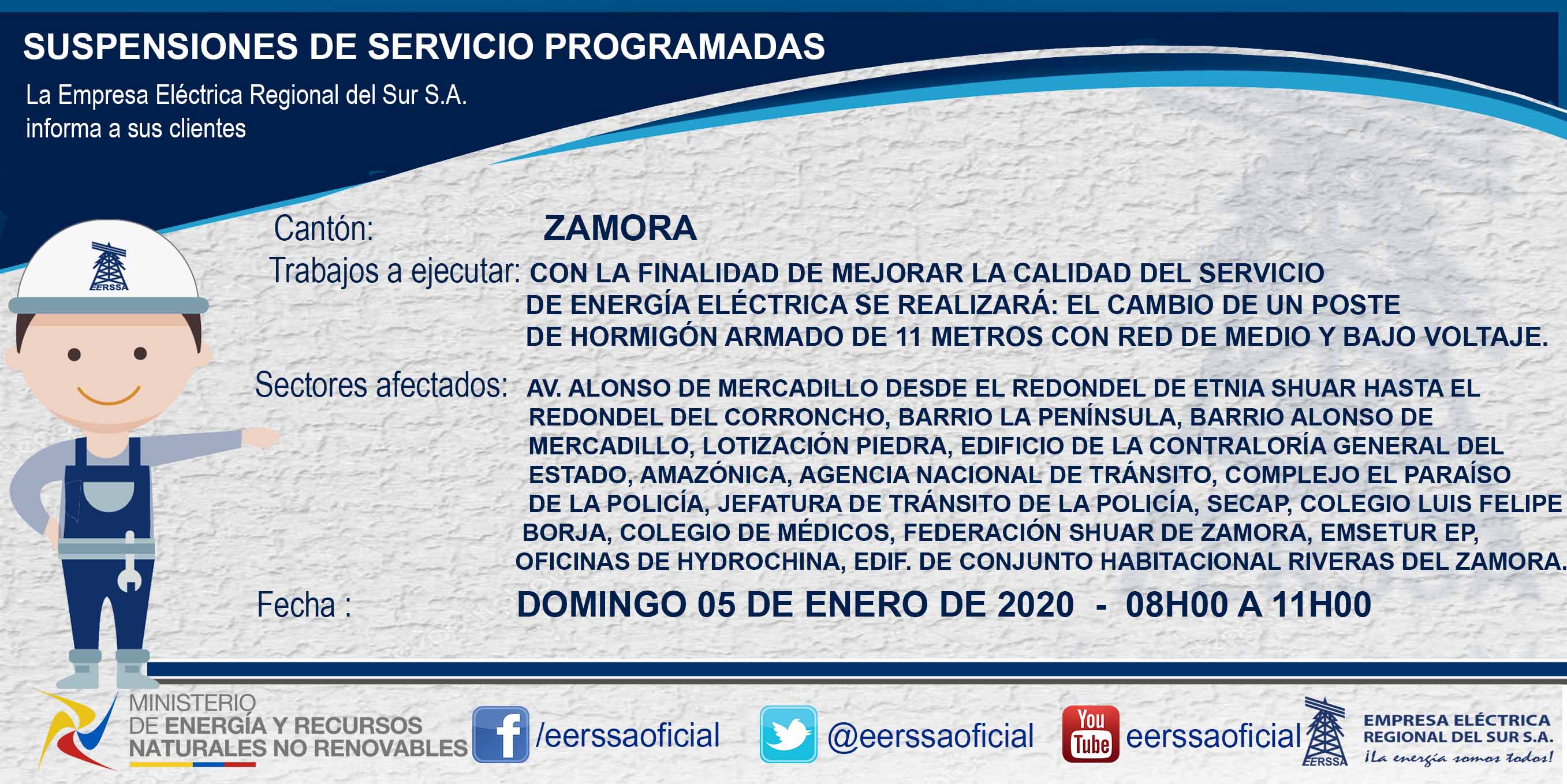 SUSPENSIONES DE SERVICIO PROGRAMADAS

La Empresa Eléctrica Regional del Sur S.A. informa a sus clientes

EERSSA

Cantón: ZAMORA

Trabajos a ejecutar: CON LA FINALIDAD DE MEJORAR LA CALIDAD DEL SERVICIO DE ENERGÍA ELÉCTRICA SE REALIZARÁ: EL CAMBIO DE UN POSTE DE HORMIGÓN ARMADO DE 11 METROS CON RED DE MEDIO Y BAJO VOLTAJE.

Sectores afectados: AV. ALONSO DE MERCADILLO DESDE EL REDONDEL DE ETNIA SHUAR HASTA EL REDONDEL DEL CORRONCHO, BARRIO LA PENÍNSULA, BARRIO ALONSO DE MERCADILLO, LOTIZACIÓN PIEDRA, EDIFICIO DE LA CONTRALORÍA GENERAL DEL ESTADO, AMAZÓNICA, AGENCIA NACIONAL DE TRÁNSITO, COMPLEJO EL PARAÍSO DE LA POLICÍA, JEFATURA DE TRÁNSITO DE LA POLICÍA, SECAP, COLEGIO LUIS FELIPE BORJA, COLEGIO DE MÉDICOS, FEDERACIÓN SHUAR DE ZAMORA, EMSETUR EP, OFICINAS DE HYDROCHINA, EDIF. DE CONJUNTO HABITACIONAL RIVERAS DEL ZAMORA.

Fecha : DOMINGO 05 DE ENERO DE 2020 - 08H00 A 11H00

MINISTERIO DE ENERGÍA Y RECURSOS NATURALES NO RENOVABLES

f /eerssaoficial

@eerssaoficial

You Tube eerssaoficial

EERSSA EMPRESA ELÉCTRICA REGIONAL DEL SUR S.A. ¡La energía somos todos!